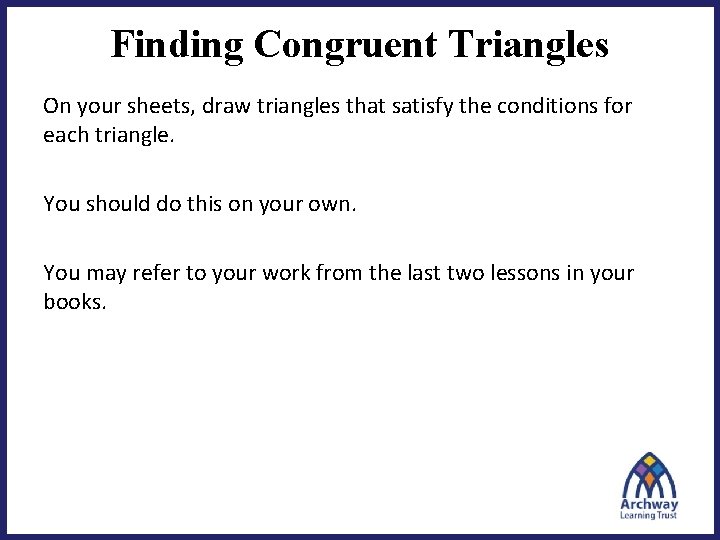 Finding Congruent Triangles

On your sheets, draw triangles that satisfy the conditions for each triangle.

You should do this on your own.

You may refer to your work from the last two lessons in your books.

Archway
Learning Trust